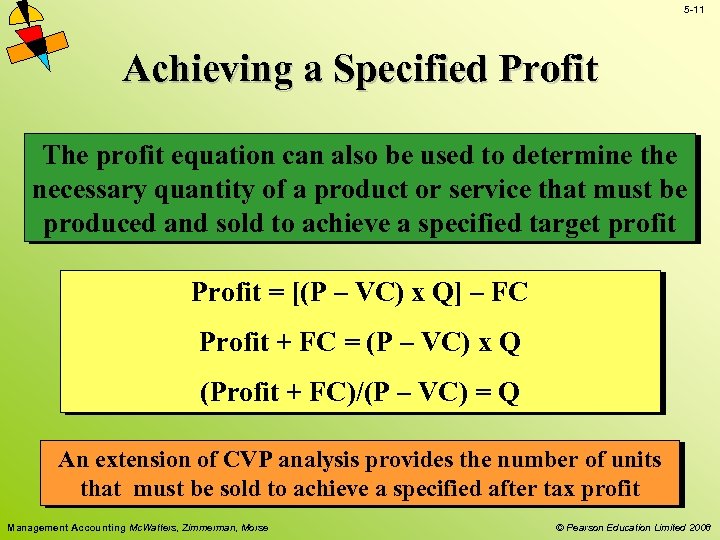 5-11

Achieving a Specified Profit

The profit equation can also be used to determine the necessary quantity of a product or service that must be produced and sold to achieve a specified target profit

Profit = [(P – VC) x Q] – FC

Profit + FC = (P – VC) x Q

(Profit + FC)/(P – VC) = Q

An extension of CVP analysis provides the number of units that must be sold to achieve a specified after tax profit

Management Accounting McWatters, Zimmerman, Morse

© Pearson Education Limited 2008